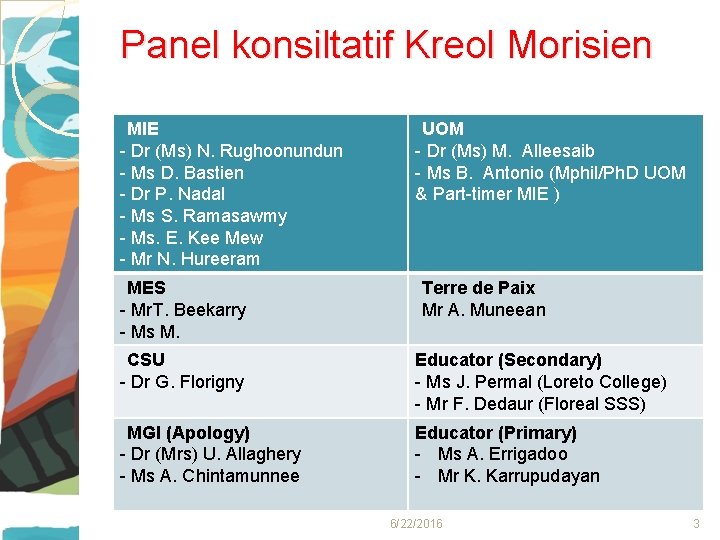 Panel konsiltatif Kreol Morisien

| MIE<br>- Dr (Ms) N. Rughoonundun<br>- Ms D. Bastien<br>- Dr P. Nadal<br>- Ms S. Ramasawmy<br>- Ms. E. Kee Mew<br>- Mr N. Hureeram | UOM<br>- Dr (Ms) M. Alleesaib<br>- Ms B. Antonio (Mphil/PhD UOM & Part-timer MIE ) |
|---|---|
| MES<br>- MrT. Beekarry<br>- Ms M. | Terre de Paix<br>Mr A. Muneean |
| CSU<br>- Dr G. Florigny | Educator (Secondary)<br>- Ms J. Permal (Loreto College)<br>- Mr F. Dedaur (Floreal SSS) |
| MGI (Apology)<br>- Dr (Mrs) U. Allaghery<br>- Ms A. Chintamunnee | Educator (Primary)<br>- Ms A. Errigadoo<br>- Mr K. Karrupudayan |

6/22/2016

3